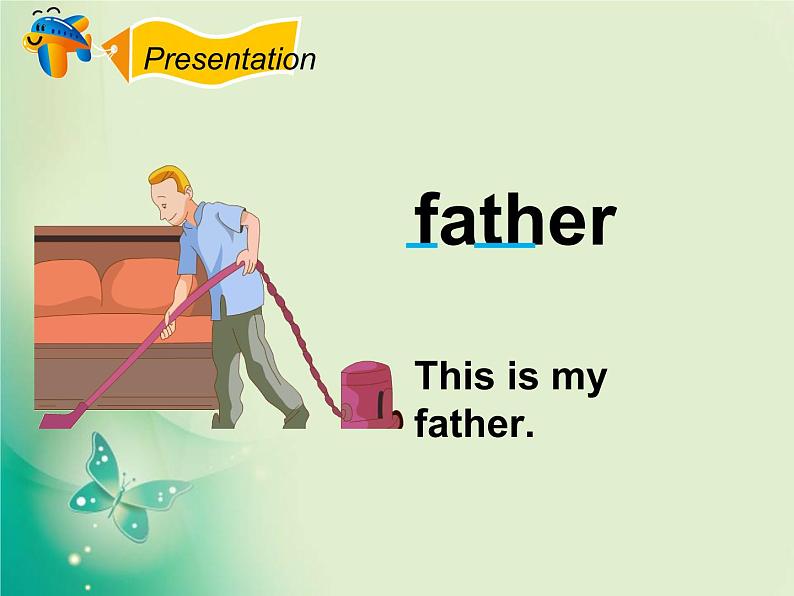 Presentation

father

This is my father.